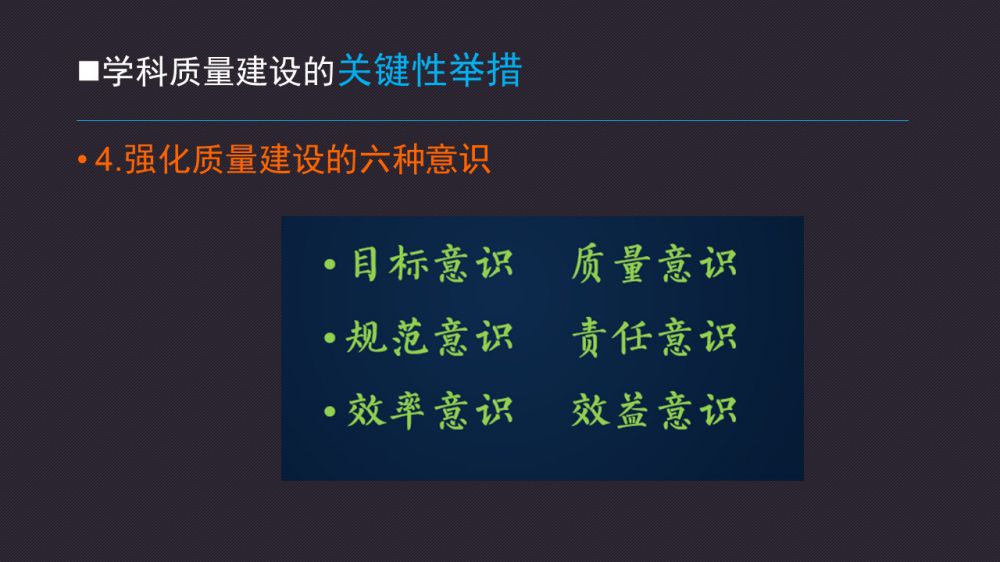 ■学科质量建设的关键性举措

• 4.强化质量建设的六种意识

• 目标意识　质量意识
• 规范意识　责任意识
• 效率意识　效益意识